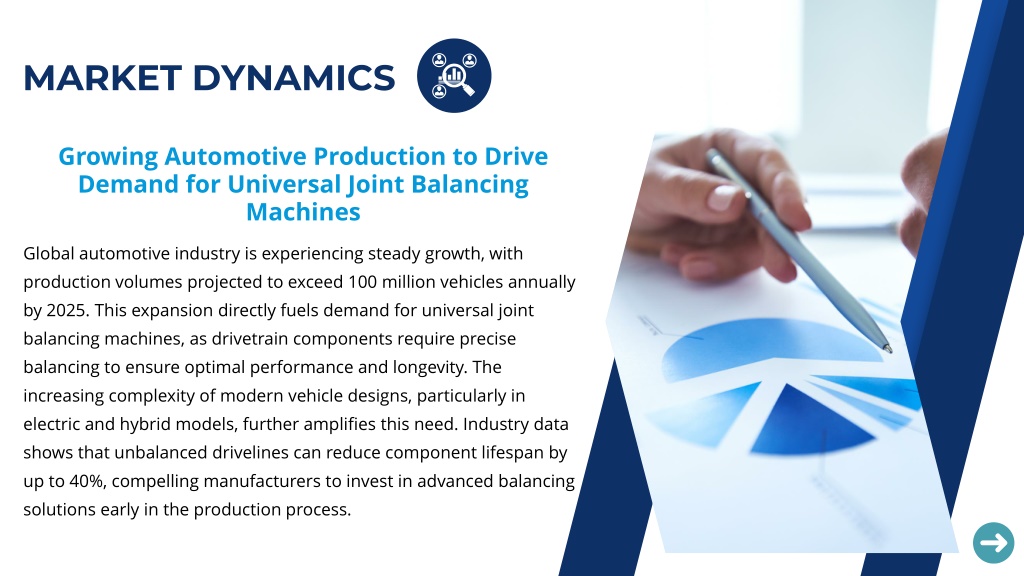 MARKET DYNAMICS

Growing Automotive Production to Drive Demand for Universal Joint Balancing Machines

Global automotive industry is experiencing steady growth, with production volumes projected to exceed 100 million vehicles annually by 2025. This expansion directly fuels demand for universal joint balancing machines, as drivetrain components require precise balancing to ensure optimal performance and longevity. The increasing complexity of modern vehicle designs, particularly in electric and hybrid models, further amplifies this need. Industry data shows that unbalanced drivelines can reduce component lifespan by up to 40%, compelling manufacturers to invest in advanced balancing solutions early in the production process.